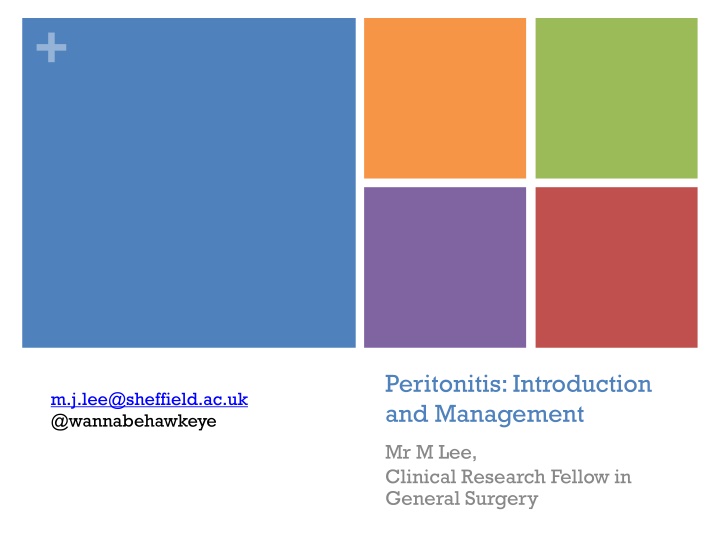 +

m.j.lee@sheffield.ac.uk
@wannabehawkeye

Peritonitis: Introduction and Management

Mr M Lee,
Clinical Research Fellow in General Surgery